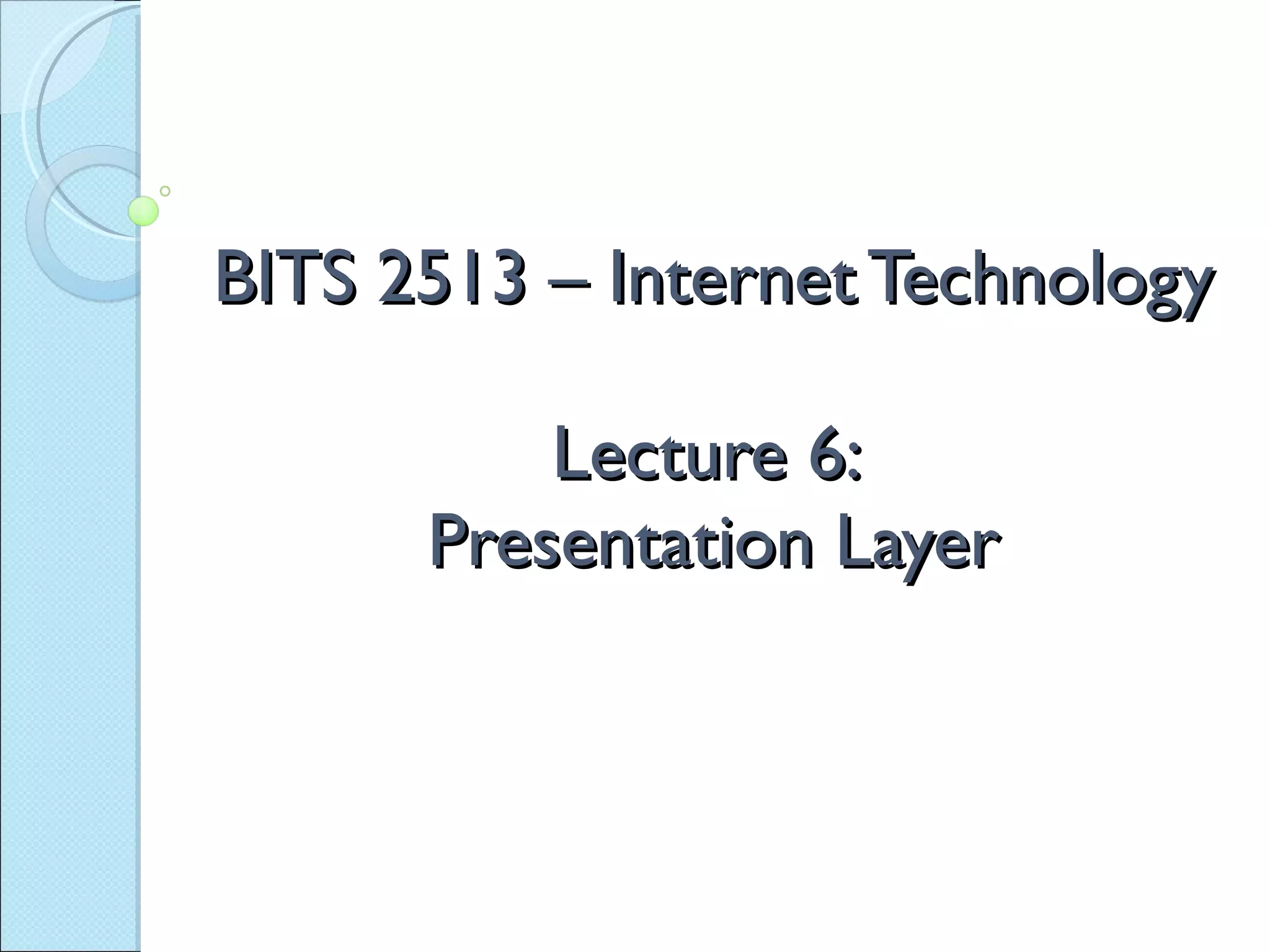 BITS 2513 – Internet Technology

Lecture 6:
Presentation Layer